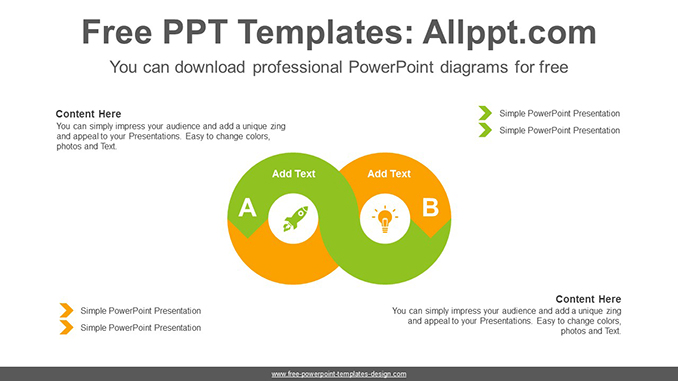 Free PPT Templates: Allppt.com

You can download professional PowerPoint diagrams for free

Content Here
You can simply impress your audience and add a unique zing and appeal to your Presentations. Easy to change colors, photos and Text.

Simple PowerPoint Presentation
Simple PowerPoint Presentation

Add Text
Add Text
A
B

Simple PowerPoint Presentation
Simple PowerPoint Presentation

Content Here
You can simply impress your audience and add a unique zing and appeal to your Presentations. Easy to change colors, photos and Text.

www.free-powerpoint-templates-design.com